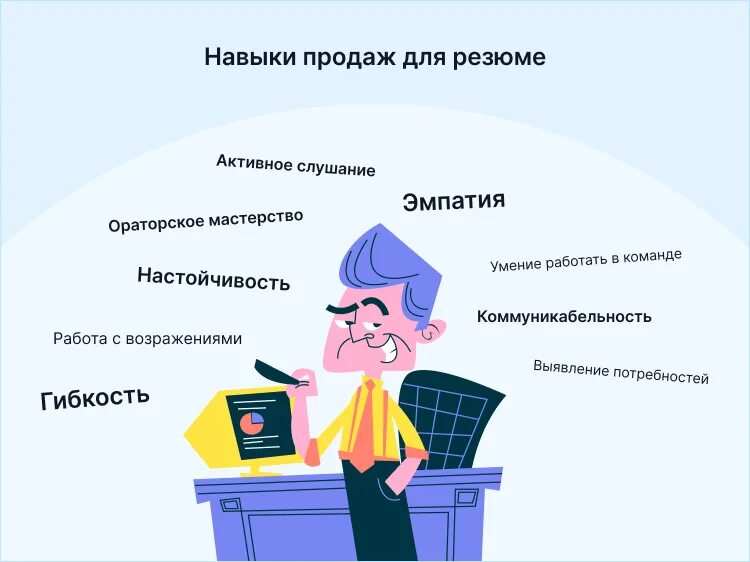 Навыки продаж для резюме

Активное слушание

Эмпатия

Ораторское мастерство

Умение работать в команде

Настойчивость

Коммуникабельность

Работа с возражениями

Выявление потребностей

Гибкость